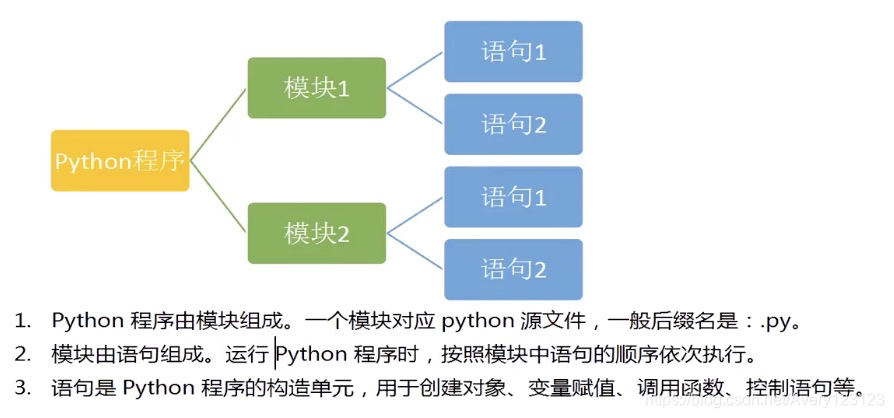 Python程序

模块1

模块2

语句1

语句2

语句1

语句2

1. Python 程序由模块组成。一个模块对应 python 源文件，一般后缀名是：.py。
2. 模块由语句组成。运行 Python 程序时，按照模块中语句的顺序依次执行。
3. 语句是 Python 程序的构造单元，用于创建对象、变量赋值、调用函数、控制语句等。

https://blog.csdn.net/Avery123123